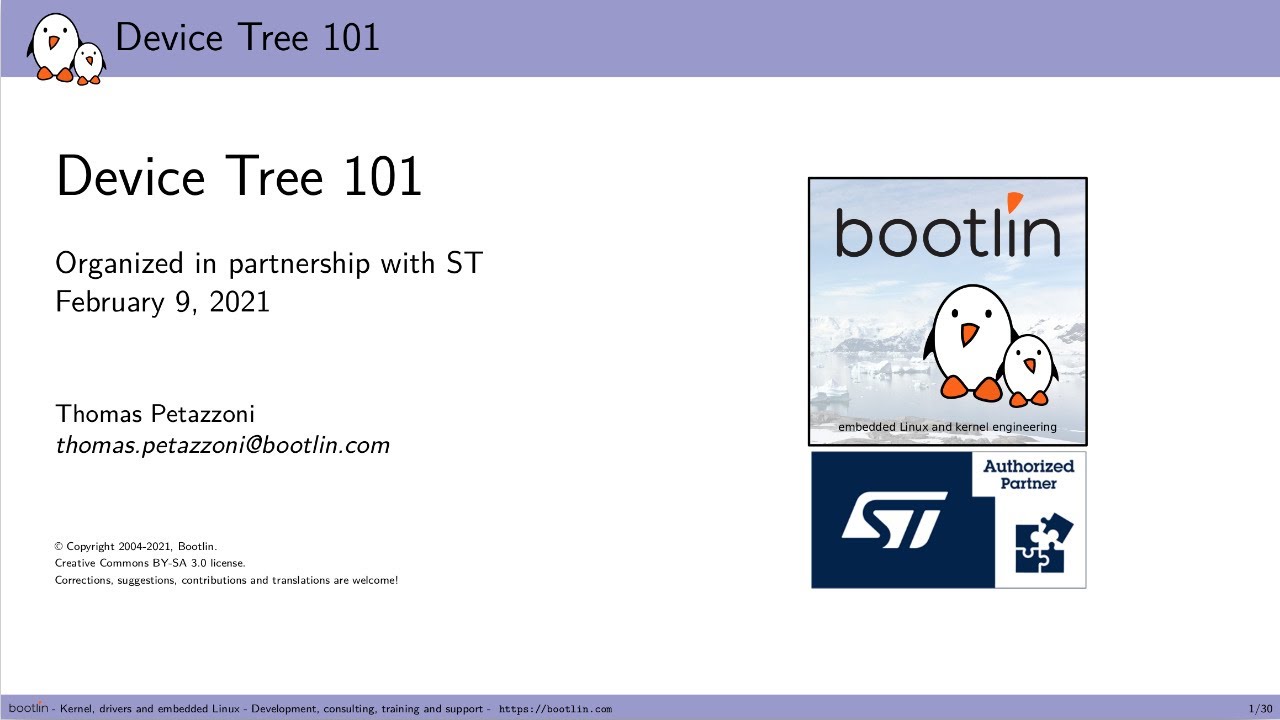 Device Tree 101

Device Tree 101

Organized in partnership with ST
February 9, 2021

Thomas Petazzoni
thomas.petazzoni@bootlin.com

© Copyright 2004-2021, Bootlin.
Creative Commons BY-SA 3.0 license.
Corrections, suggestions, contributions and translations are welcome!

bootlin

embedded Linux and kernel engineering

ST

Authorized Partner

bootlin - Kernel, drivers and embedded Linux - Development, consulting, training and support - https://bootlin.com 1/30